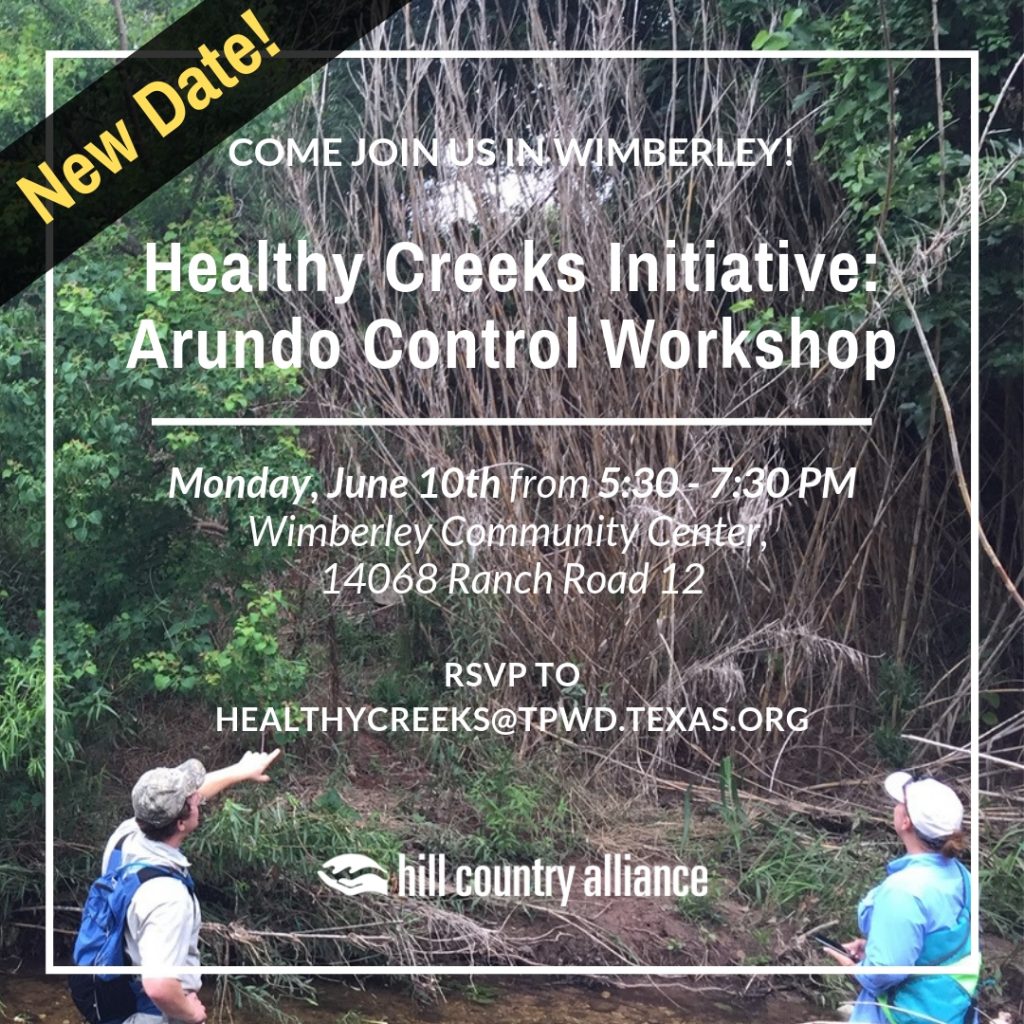 New Date!

COME JOIN US IN WIMBERLEY!

Healthy Creeks Initiative: Arundo Control Workshop

Monday, June 10th from 5:30 - 7:30 PM
Wimberley Community Center,
14068 Ranch Road 12

RSVP TO
HEALTHYCREEKS@TPWD.TEXAS.ORG

hill country alliance